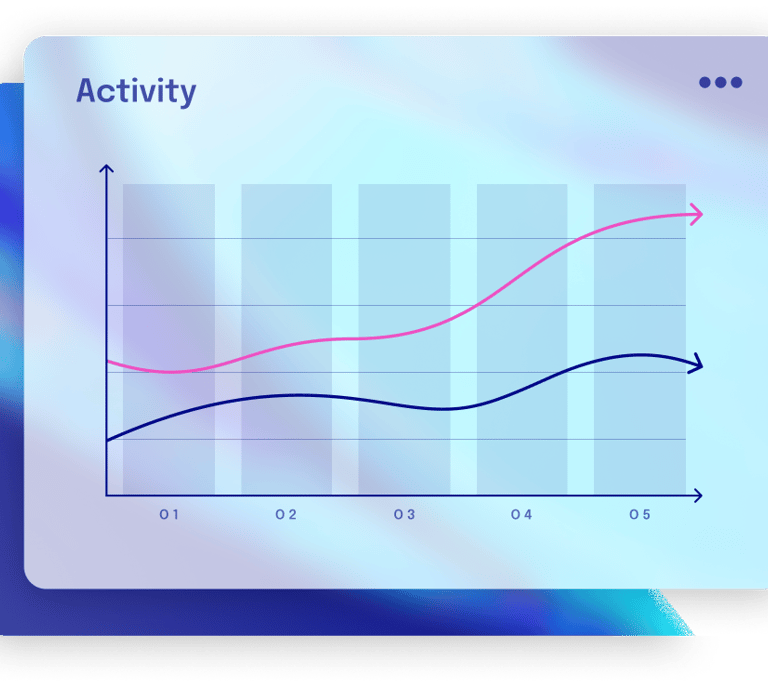 Activity

01
02
03
04
05